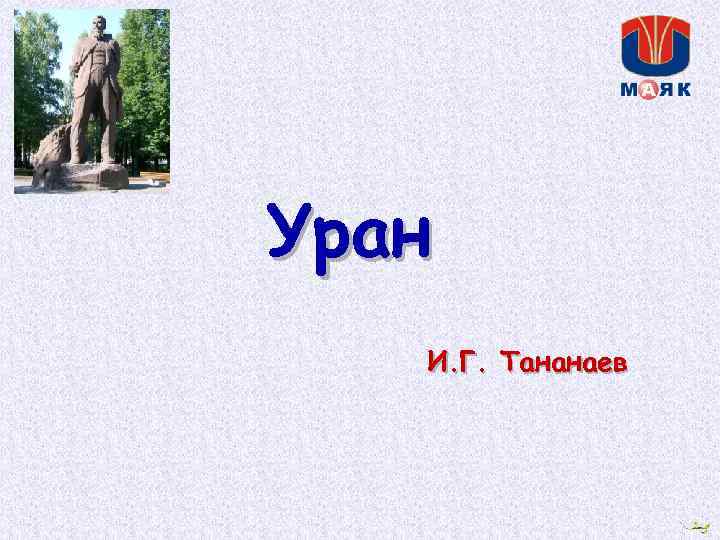 МАЯК

Уран

И.Г. Тананаев